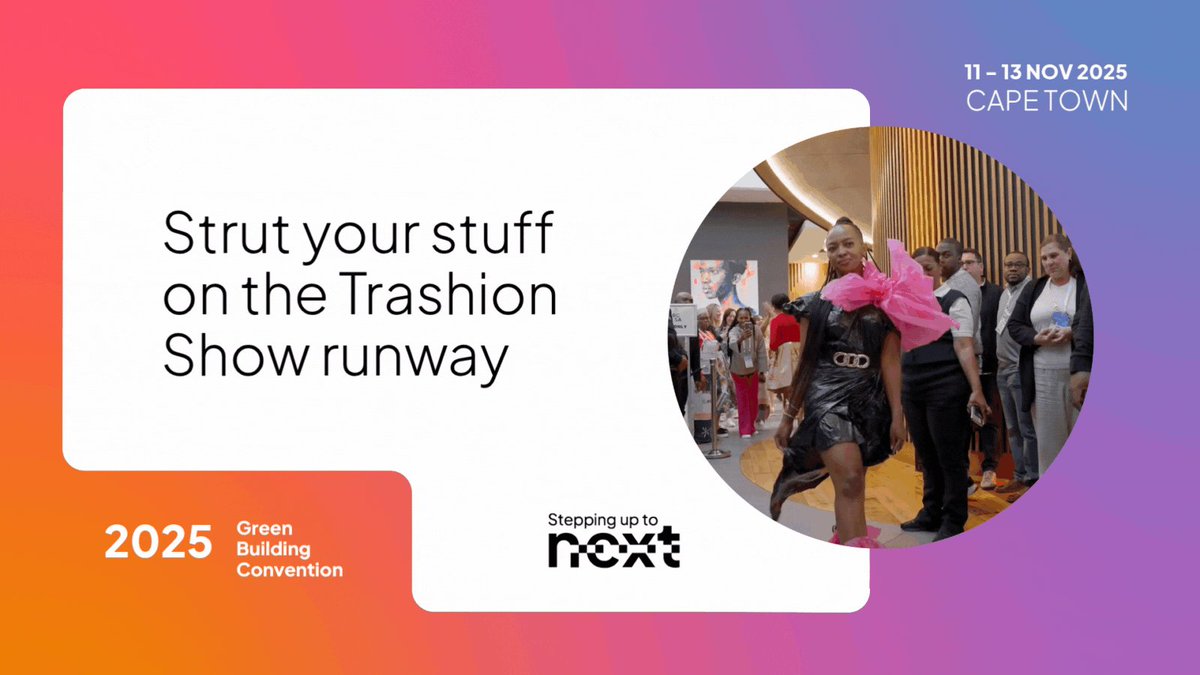 11 – 13 NOV 2025
CAPE TOWN

Strut your stuff on the Trashion Show runway

2025 Green Building Convention

Stepping up to
next